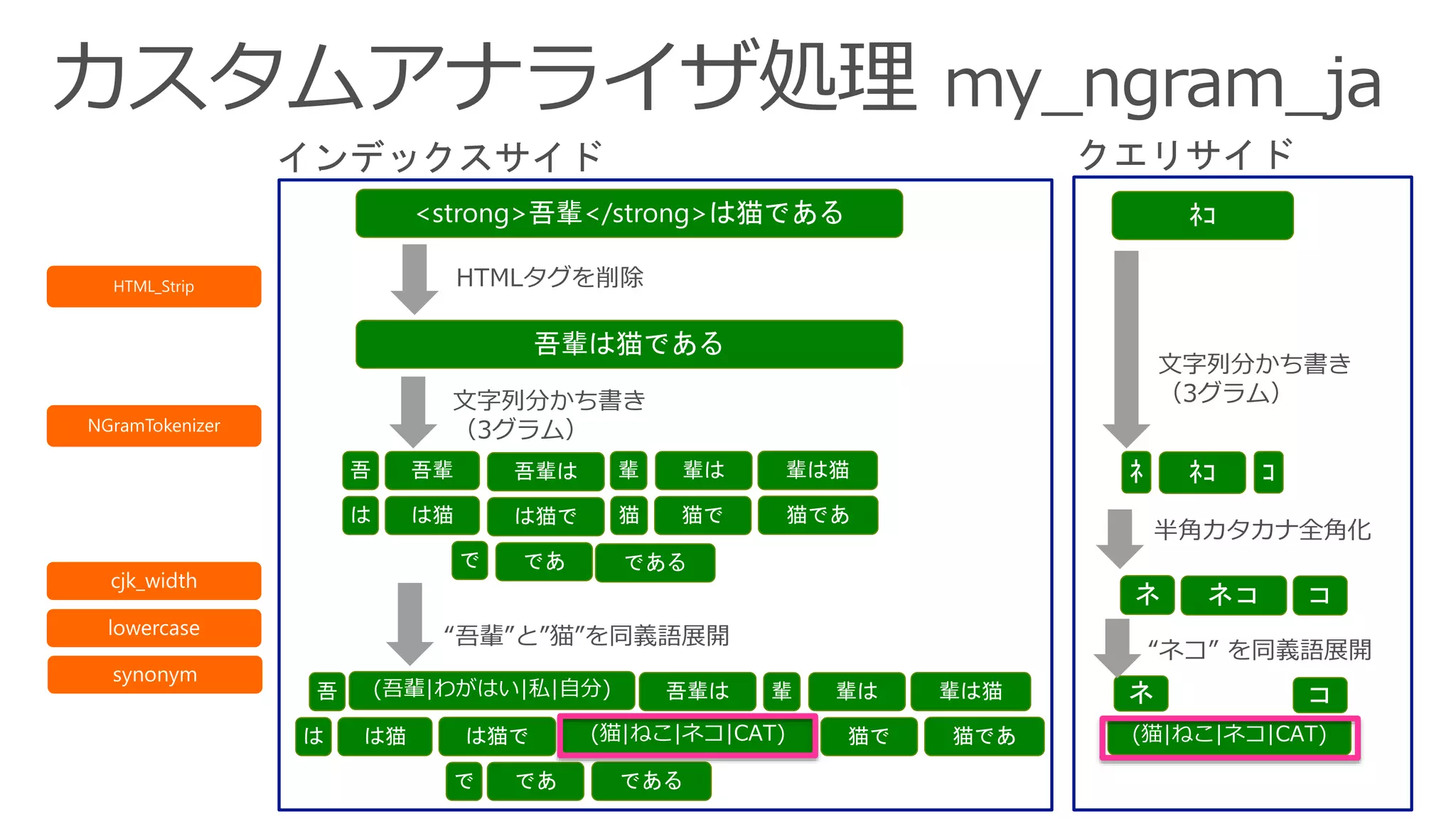 カスタムアナライザ処理 my_ngram_ja

HTML_Strip

NGramTokenizer

cjk_width

lowercase

synonym

インデックスサイド

<strong>吾輩</strong>は猫である

HTMLタグを削除

吾輩は猫である

文字列分かち書き
（3グラム）

吾 吾輩 吾輩は 輩 輩は 輩は猫
は は猫 は猫で 猫 猫で 猫であ
で であ である

“吾輩”と”猫”を同義語展開

吾 (吾輩|わがはい|私|自分) 吾輩は 輩 輩は 輩は猫
は は猫 は猫で (猫|ねこ|ネコ|CAT) 猫で 猫であ
で であ である

クエリサイド

ﾈｺ

文字列分かち書き
（3グラム）

ﾈ ﾈｺ ｺ

半角カタカナ全角化

ネ ネコ コ

“ネコ” を同義語展開

ネ コ
(猫|ねこ|ネコ|CAT)